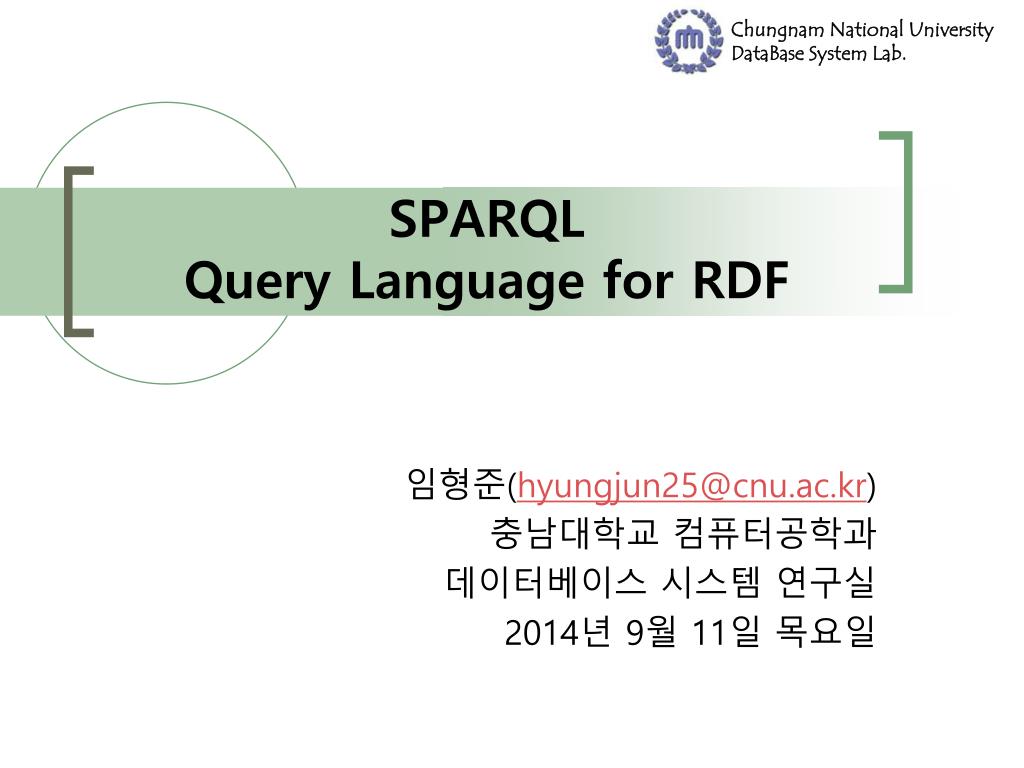 Chungnam National University
DataBase System Lab.

SPARQL
Query Language for RDF

임형준(hyungjun25@cnu.ac.kr)
충남대학교 컴퓨터공학과
데이터베이스 시스템 연구실
2014년 9월 11일 목요일